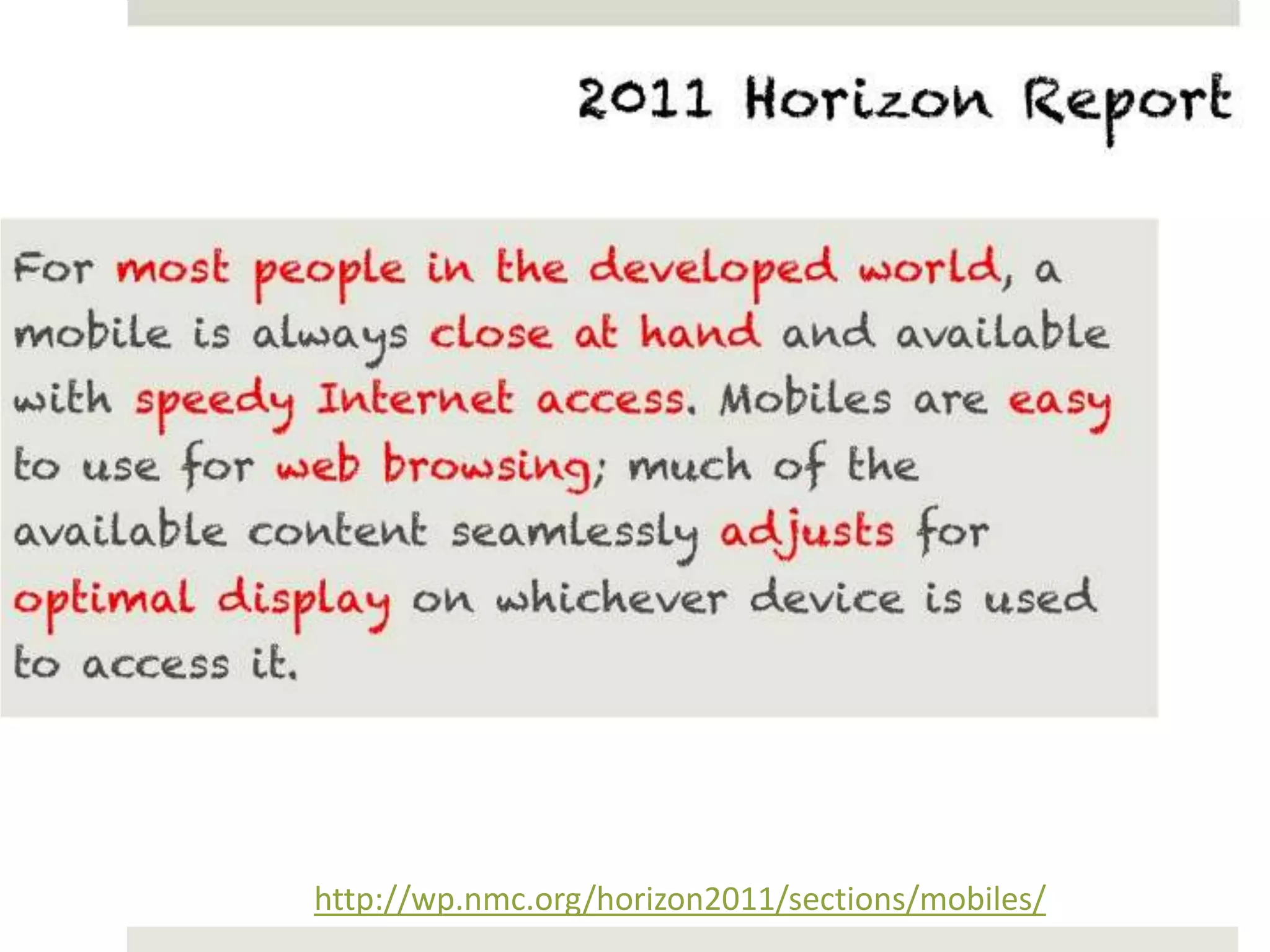 2011 Horizon Report

For most people in the developed world, a mobile is always close at hand and available with speedy Internet access. Mobiles are easy to use for web browsing; much of the available content seamlessly adjusts for optimal display on whichever device is used to access it.

http://wp.nmc.org/horizon2011/sections/mobiles/